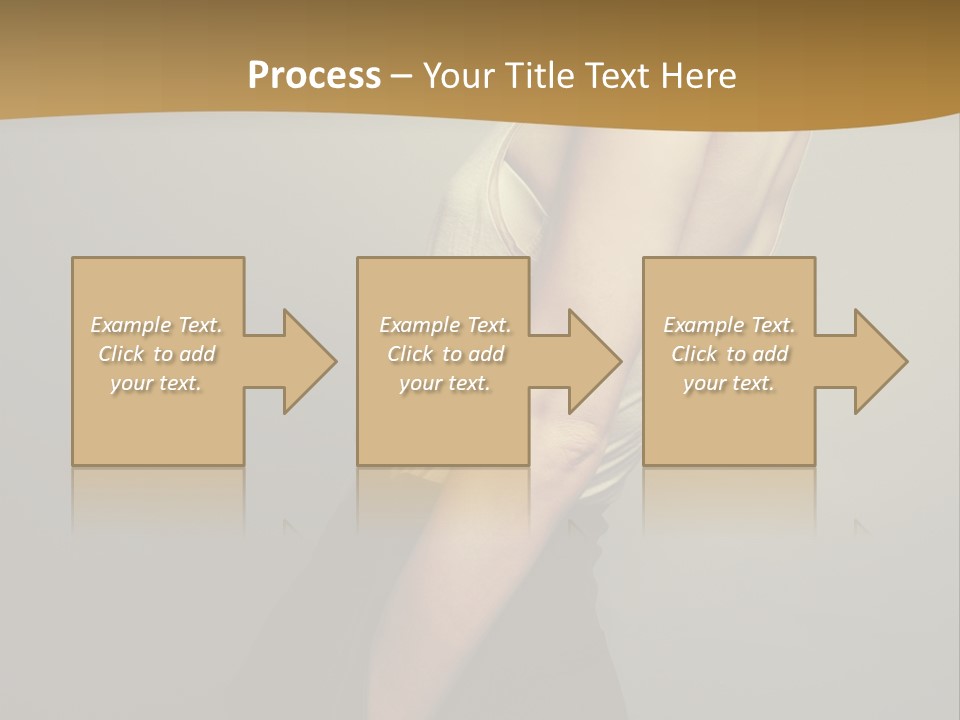 Process – Your Title Text Here

Example Text. Click to add your text.

Example Text. Click to add your text.

Example Text. Click to add your text.